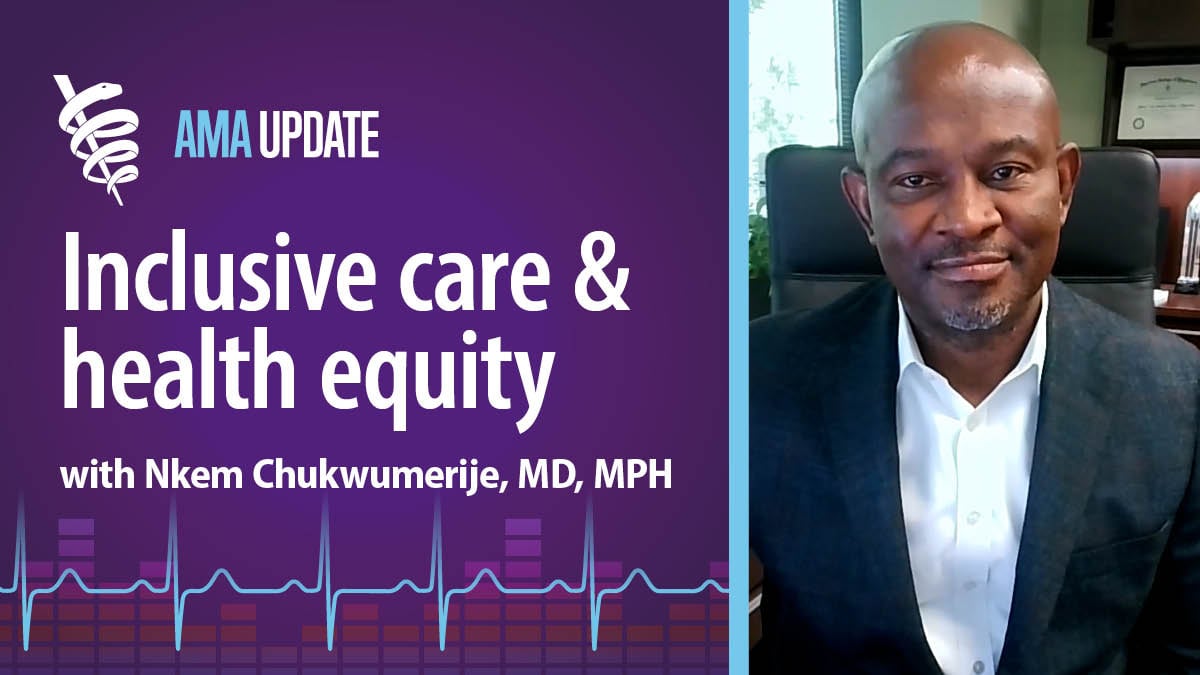 AMA UPDATE

Inclusive care & health equity

with Nkem Chukwumerije, MD, MPH